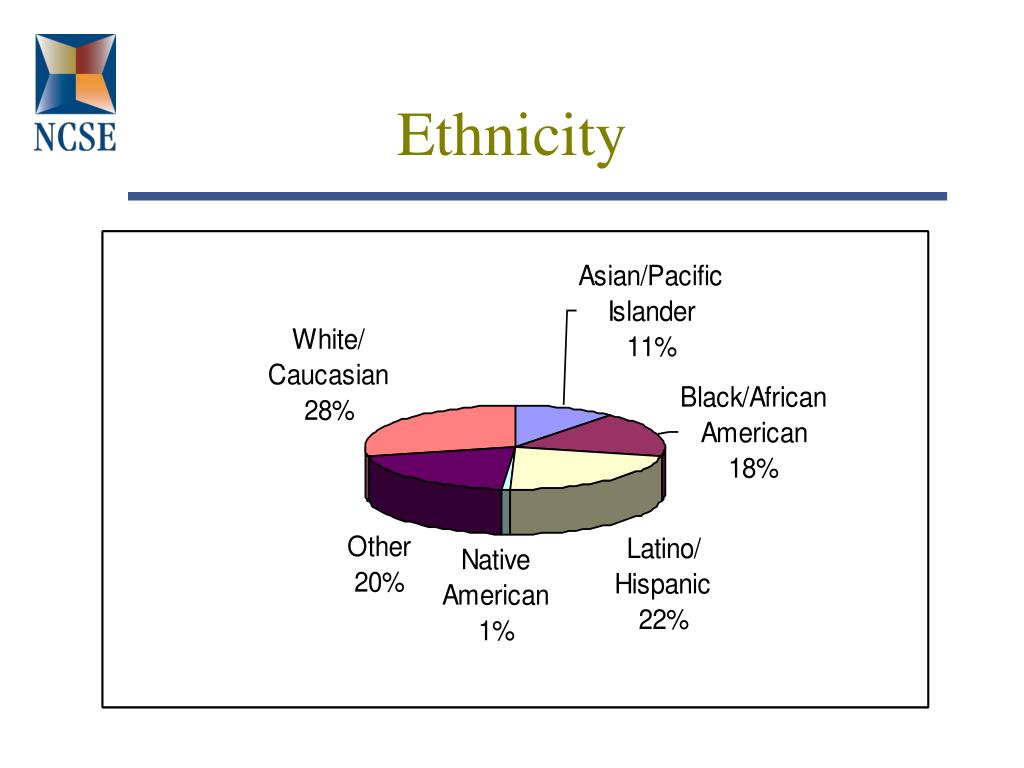 NCSE

Ethnicity

Asian/Pacific Islander 11%

White/ Caucasian 28%

Black/African American 18%

Other 20%

Native American 1%

Latino/ Hispanic 22%